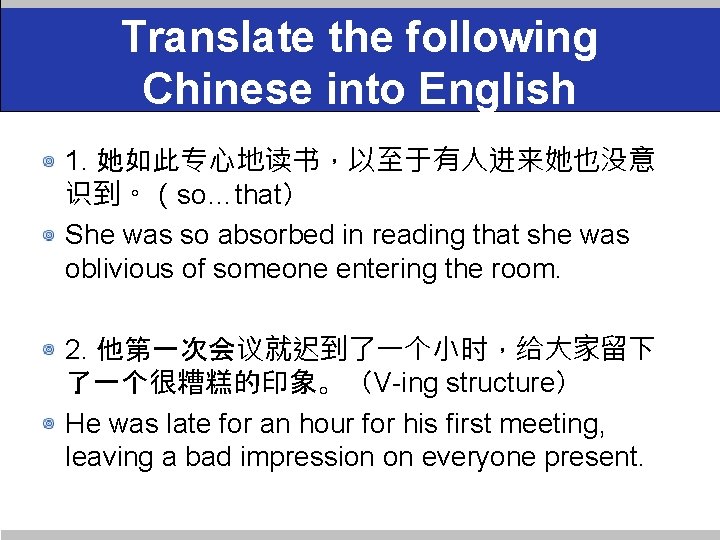 Translate the following Chinese into English

1. 她如此专心地读书，以至于有人进来她也没意识到。（so…that）

She was so absorbed in reading that she was oblivious of someone entering the room.

2. 他第一次会议就迟到了一个小时，给大家留下了一个很糟糕的印象。（V-ing structure）

He was late for an hour for his first meeting, leaving a bad impression on everyone present.